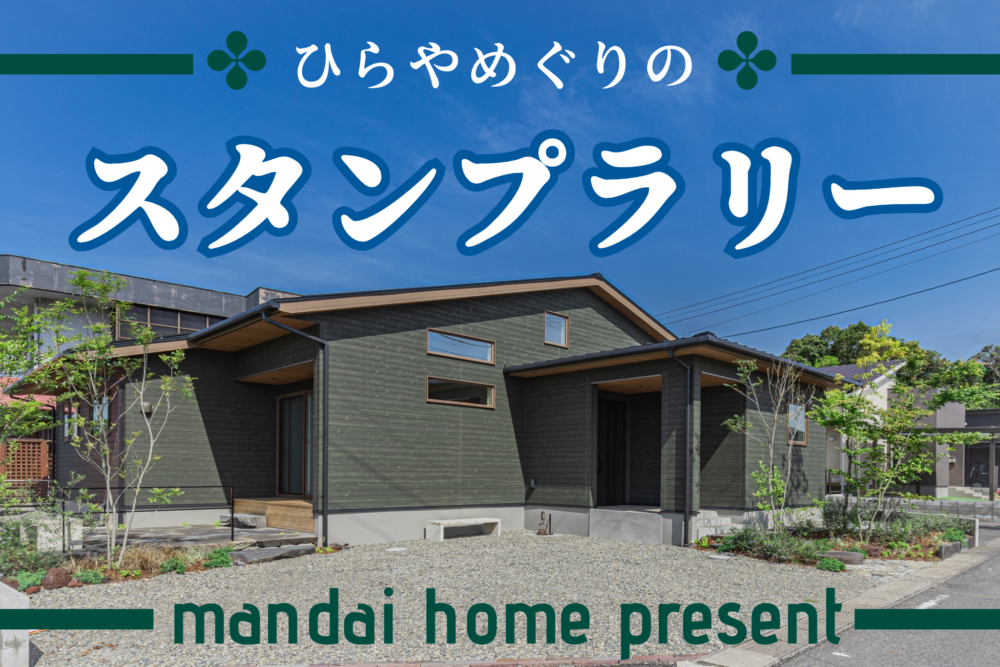 ひらやめぐりの

スタンプラリー

mandai home present